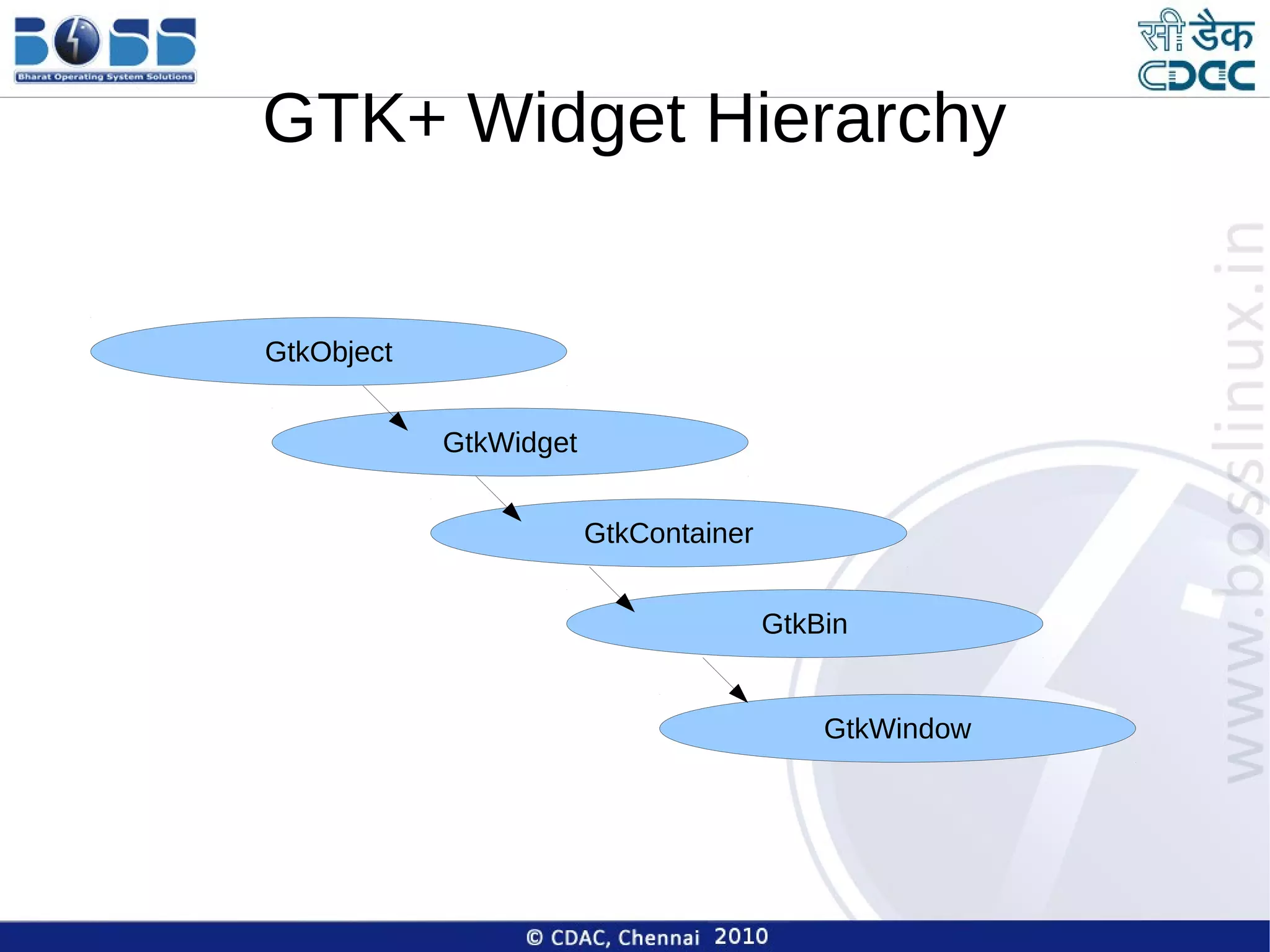 BOSS
Bharat Operating System Solutions

सी डैक
CDAC

GTK+ Widget Hierarchy

GtkObject

GtkWidget

GtkContainer

GtkBin

GtkWindow

www.bosslinux.in

© CDAC, Chennai 2010